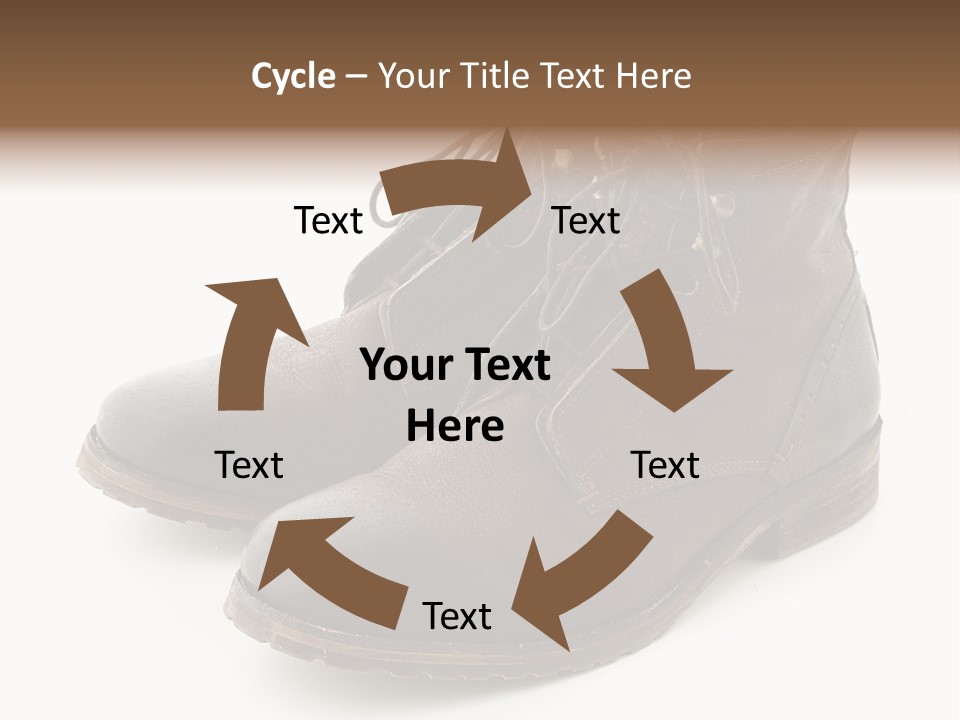 Cycle – Your Title Text Here

Text

Text

Your Text Here

Text

Text

Text